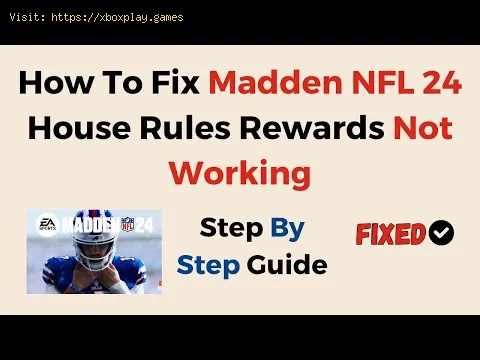 Visit: https://xboxplay.games

How To Fix Madden NFL 24 House Rules Rewards Not Working

EA SPORTS MADDEN NFL 24

Step By Step Guide

FIXED